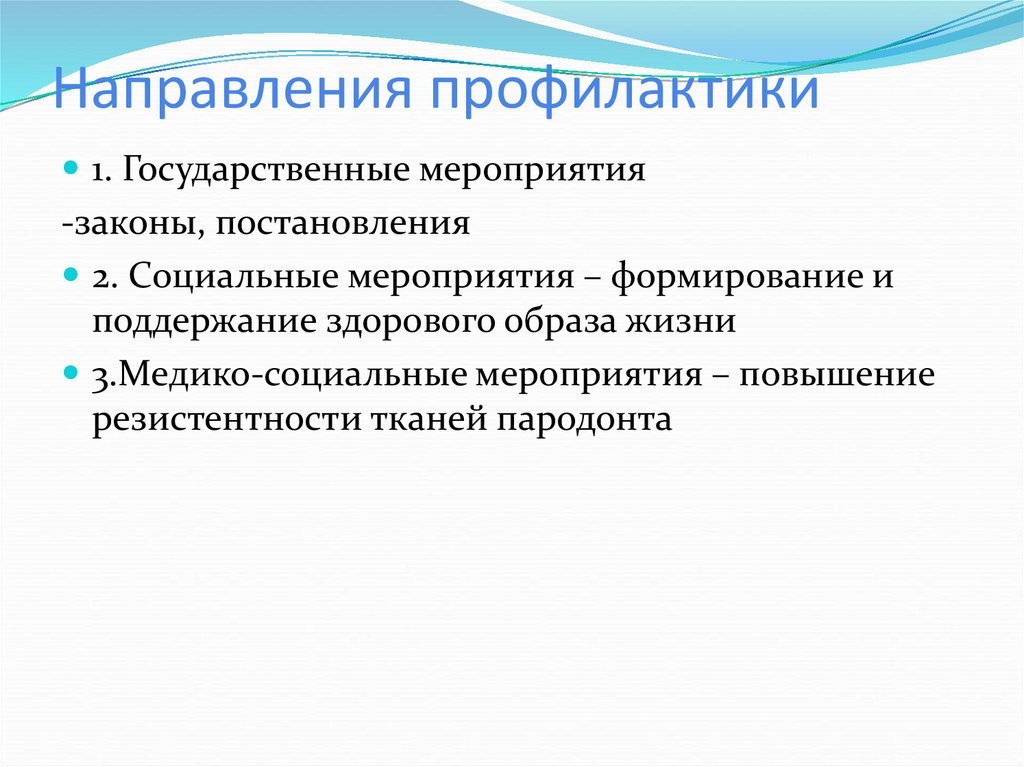 Направления профилактики

1. Государственные мероприятия

-законы, постановления

2. Социальные мероприятия – формирование и поддержание здорового образа жизни

3.Медико-социальные мероприятия – повышение резистентности тканей пародонта